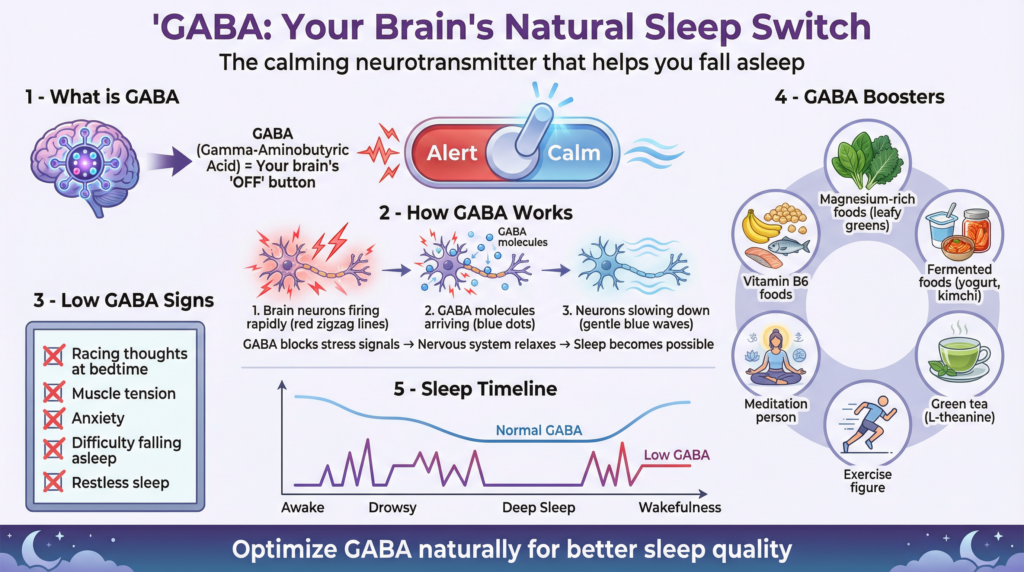 'GABA: Your Brain's Natural Sleep Switch

The calming neurotransmitter that helps you fall asleep

1 - What is GABA

GABA (Gamma-Aminobutyric Acid) = Your brain's 'OFF' button

Alert

Calm

2 - How GABA Works

GABA molecules

1. Brain neurons firing rapidly (red zigzag lines)

2. GABA molecules arriving (blue dots)

3. Neurons slowing down (gentle blue waves)

GABA blocks stress signals → Nervous system relaxes → Sleep becomes possible

3 - Low GABA Signs

Racing thoughts at bedtime

Muscle tension

Anxiety

Difficulty falling asleep

Restless sleep

5 - Sleep Timeline

Normal GABA

Low GABA

Awake

Drowsy

Deep Sleep

Wakefulness

4 - GABA Boosters

Magnesium-rich foods (leafy greens)

Fermented foods (yogurt, kimchi)

Green tea (L-theanine)

Exercise figure

Meditation person

Vitamin B6 foods

Optimize GABA naturally for better sleep quality